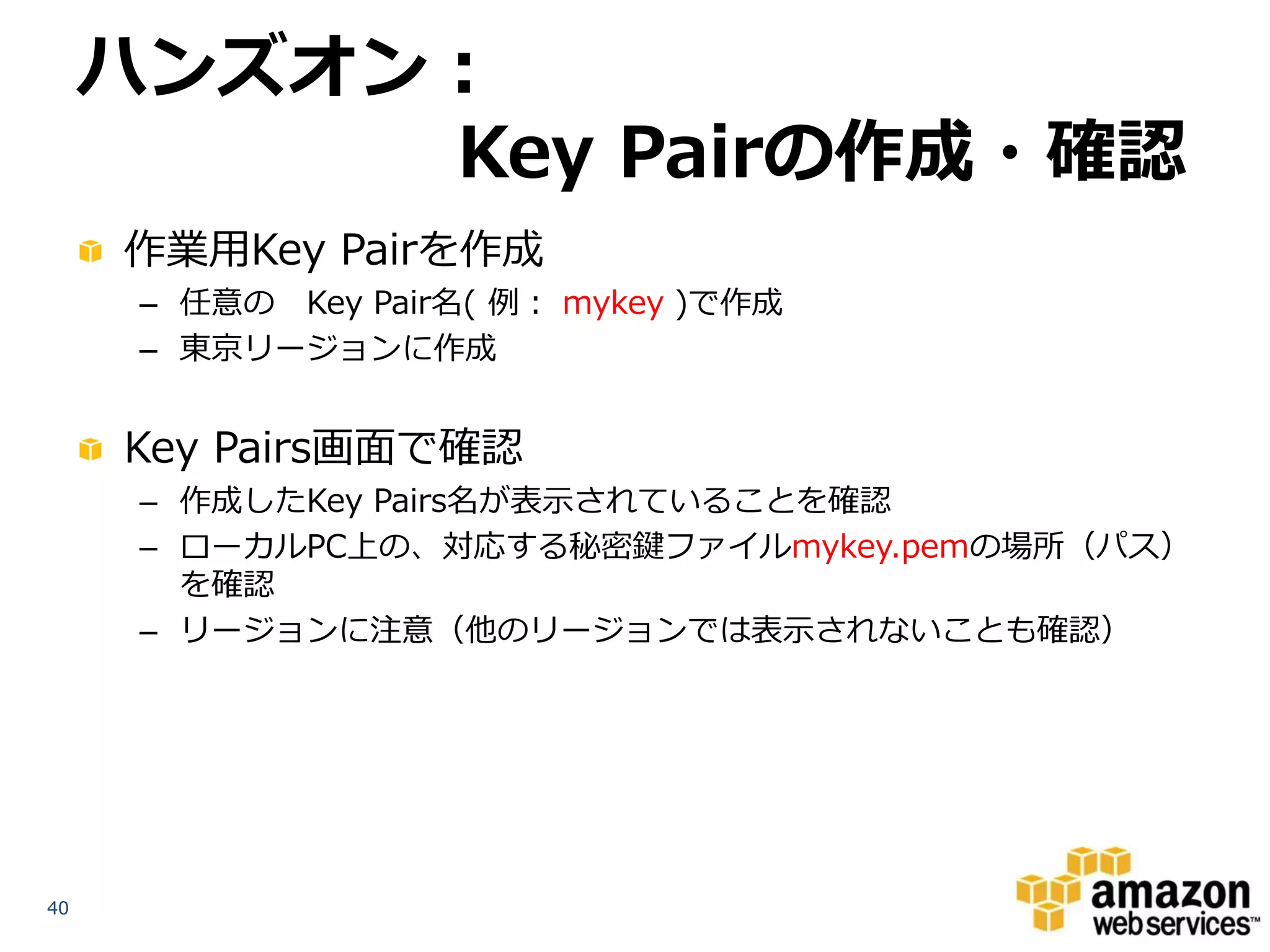 ハンズオン：
Key Pairの作成・確認

作業用Key Pairを作成
– 任意の　Key Pair名( 例： mykey )で作成
– 東京リージョンに作成

Key Pairs画面で確認
– 作成したKey Pairs名が表示されていることを確認
– ローカルPC上の、対応する秘密鍵ファイルmykey.pemの場所（パス）を確認
– リージョンに注意（他のリージョンでは表示されないことも確認）

40

amazon web services™